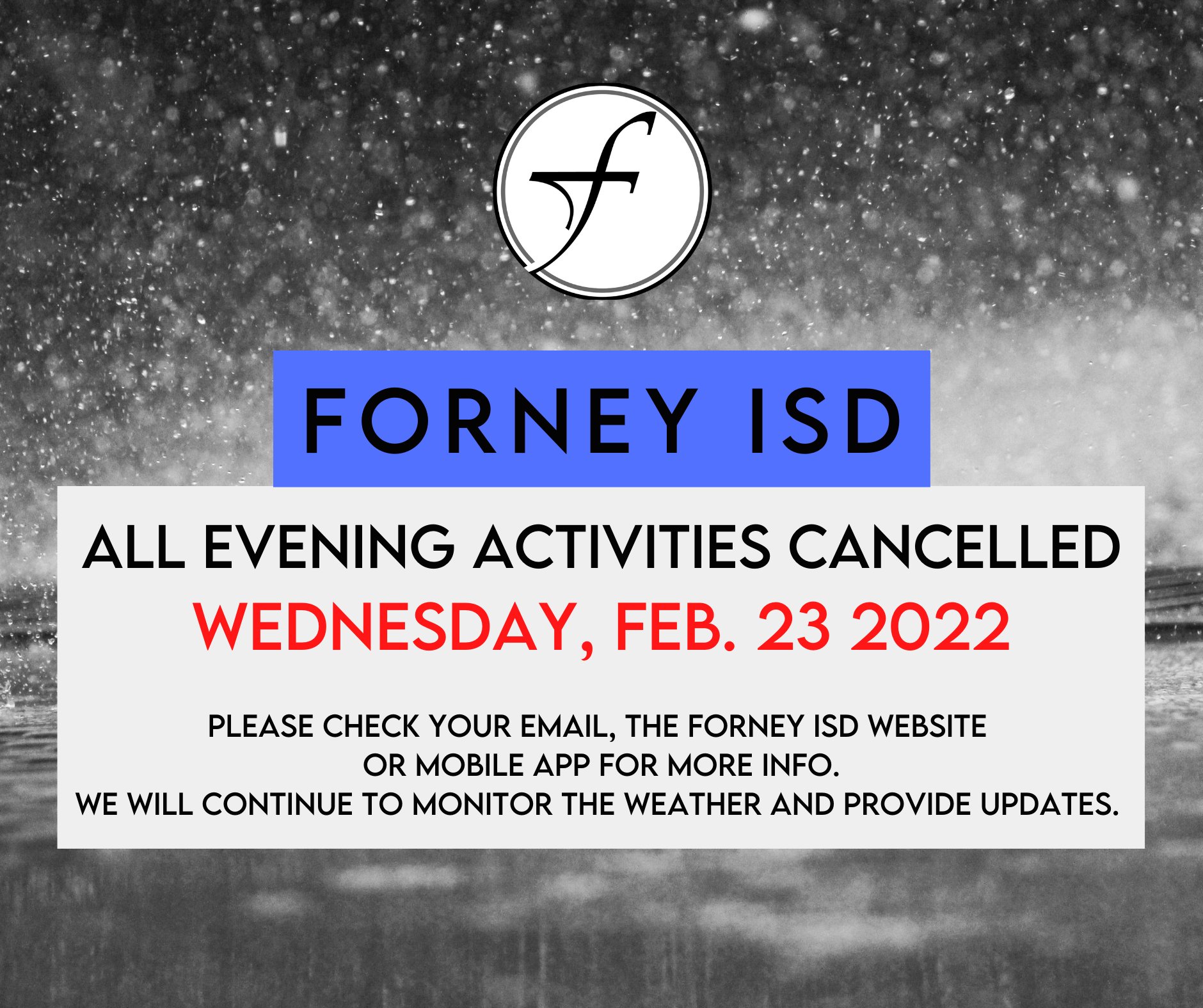 f

FORNEY ISD

ALL EVENING ACTIVITIES CANCELLED
WEDNESDAY, FEB. 23 2022

PLEASE CHECK YOUR EMAIL, THE FORNEY ISD WEBSITE OR MOBILE APP FOR MORE INFO.
WE WILL CONTINUE TO MONITOR THE WEATHER AND PROVIDE UPDATES.